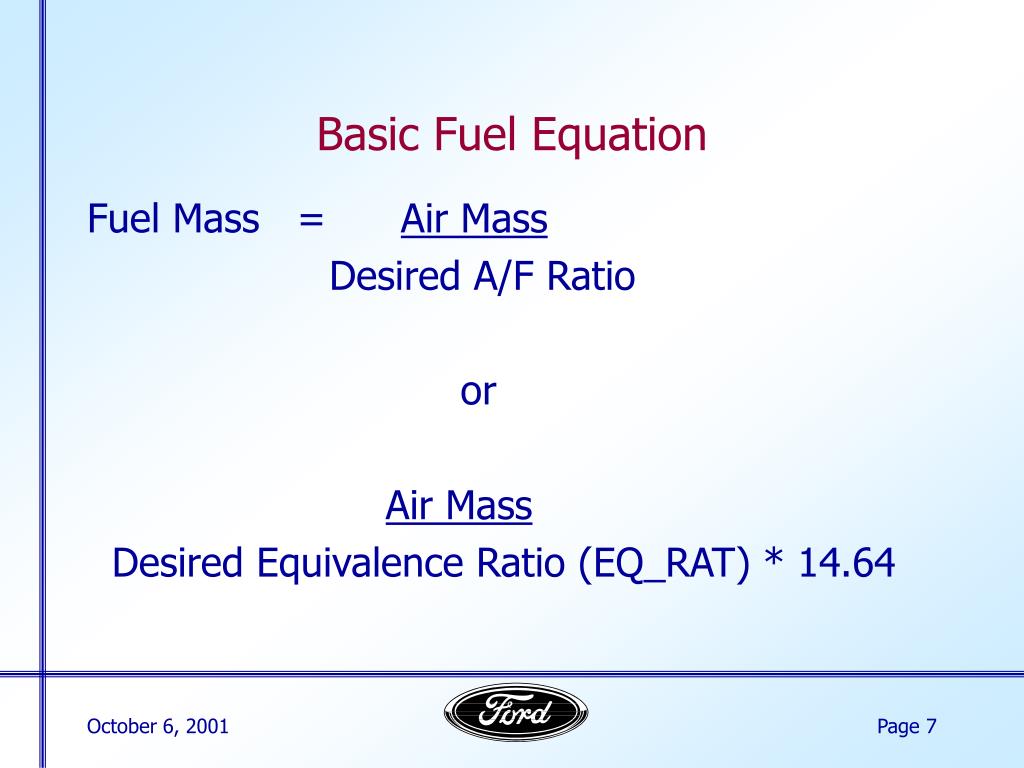 Basic Fuel Equation

Fuel Mass = Air Mass
Desired A/F Ratio

or

Air Mass
Desired Equivalence Ratio (EQ_RAT) * 14.64

October 6, 2001

Ford

Page 7